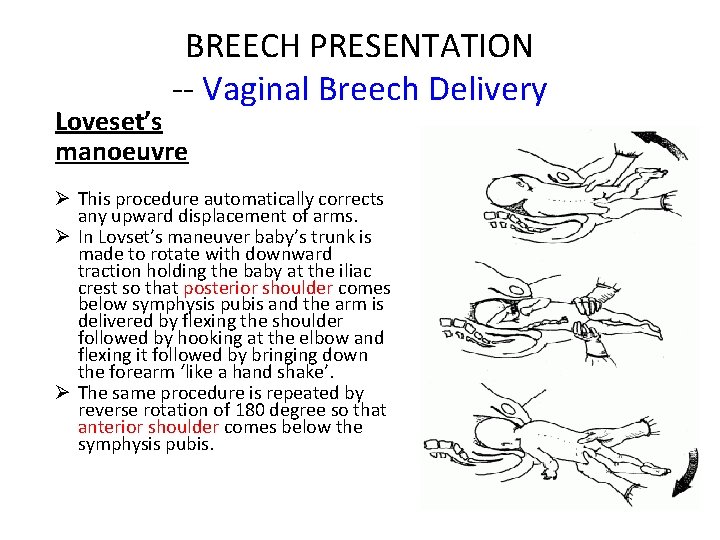 BREECH PRESENTATION
-- Vaginal Breech Delivery

Loveset's manoeuvre

➢ This procedure automatically corrects any upward displacement of arms.
➢ In Lovset's maneuver baby's trunk is made to rotate with downward traction holding the baby at the iliac crest so that posterior shoulder comes below symphysis pubis and the arm is delivered by flexing the shoulder followed by hooking at the elbow and flexing it followed by bringing down the forearm 'like a hand shake'.
➢ The same procedure is repeated by reverse rotation of 180 degree so that anterior shoulder comes below the symphysis pubis.